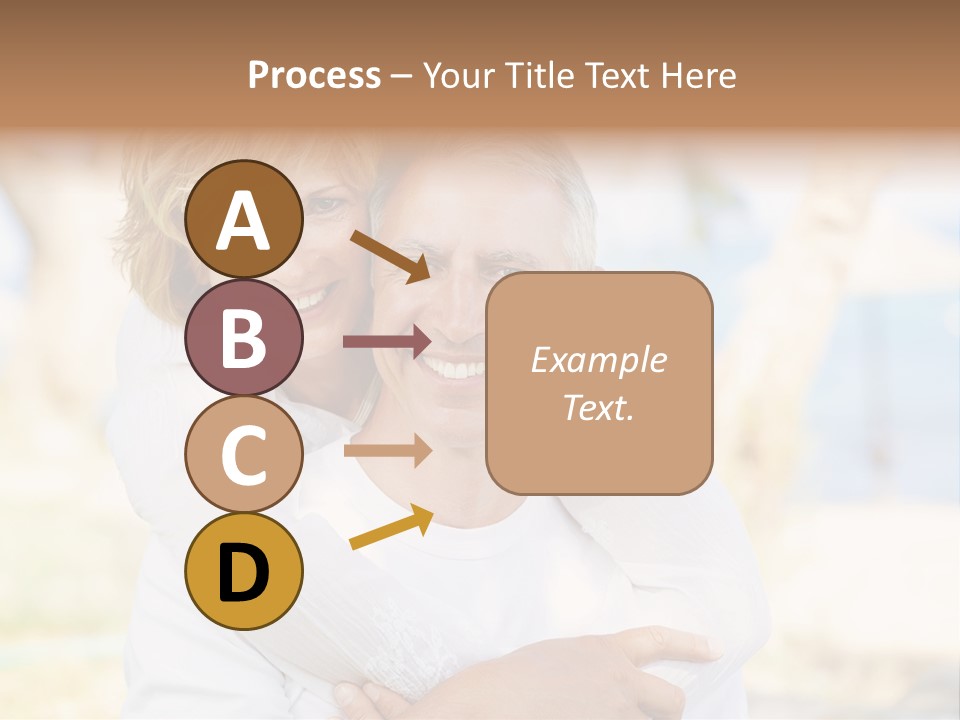 Process – Your Title Text Here

A

B

C

D

Example Text.